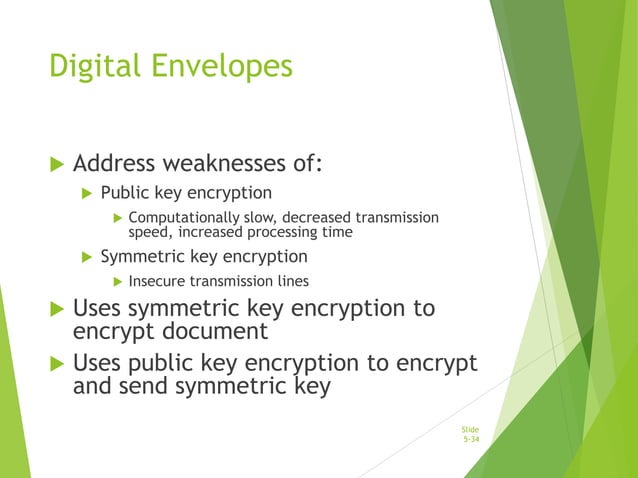 Digital Envelopes

Address weaknesses of:

Public key encryption

Computationally slow, decreased transmission speed, increased processing time

Symmetric key encryption

Insecure transmission lines

Uses symmetric key encryption to encrypt document

Uses public key encryption to encrypt and send symmetric key

Slide 5-34